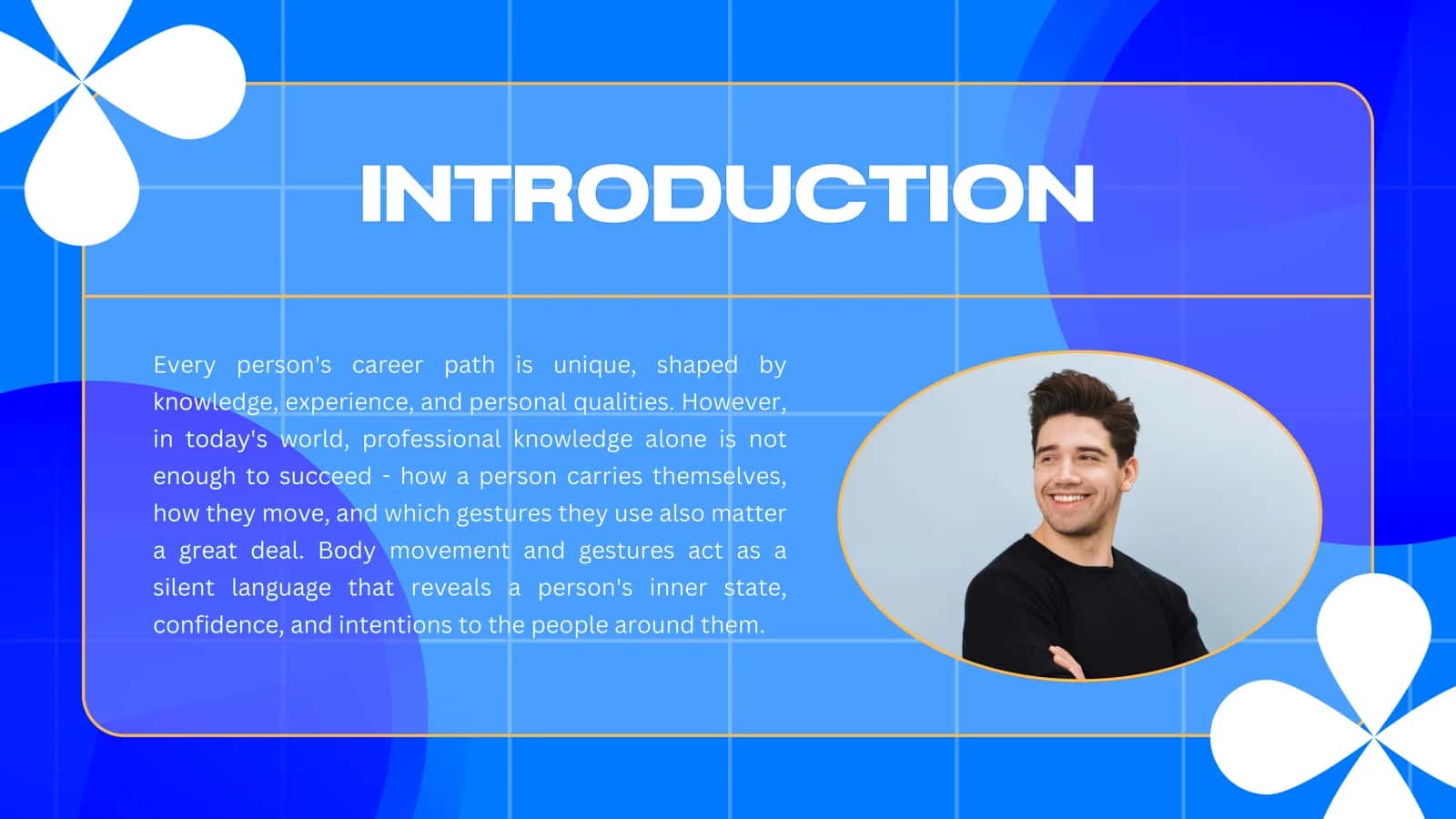 INTRODUCTION

Every person's career path is unique, shaped by knowledge, experience, and personal qualities. However, in today's world, professional knowledge alone is not enough to succeed - how a person carries themselves, how they move, and which gestures they use also matter a great deal. Body movement and gestures act as a silent language that reveals a person's inner state, confidence, and intentions to the people around them.